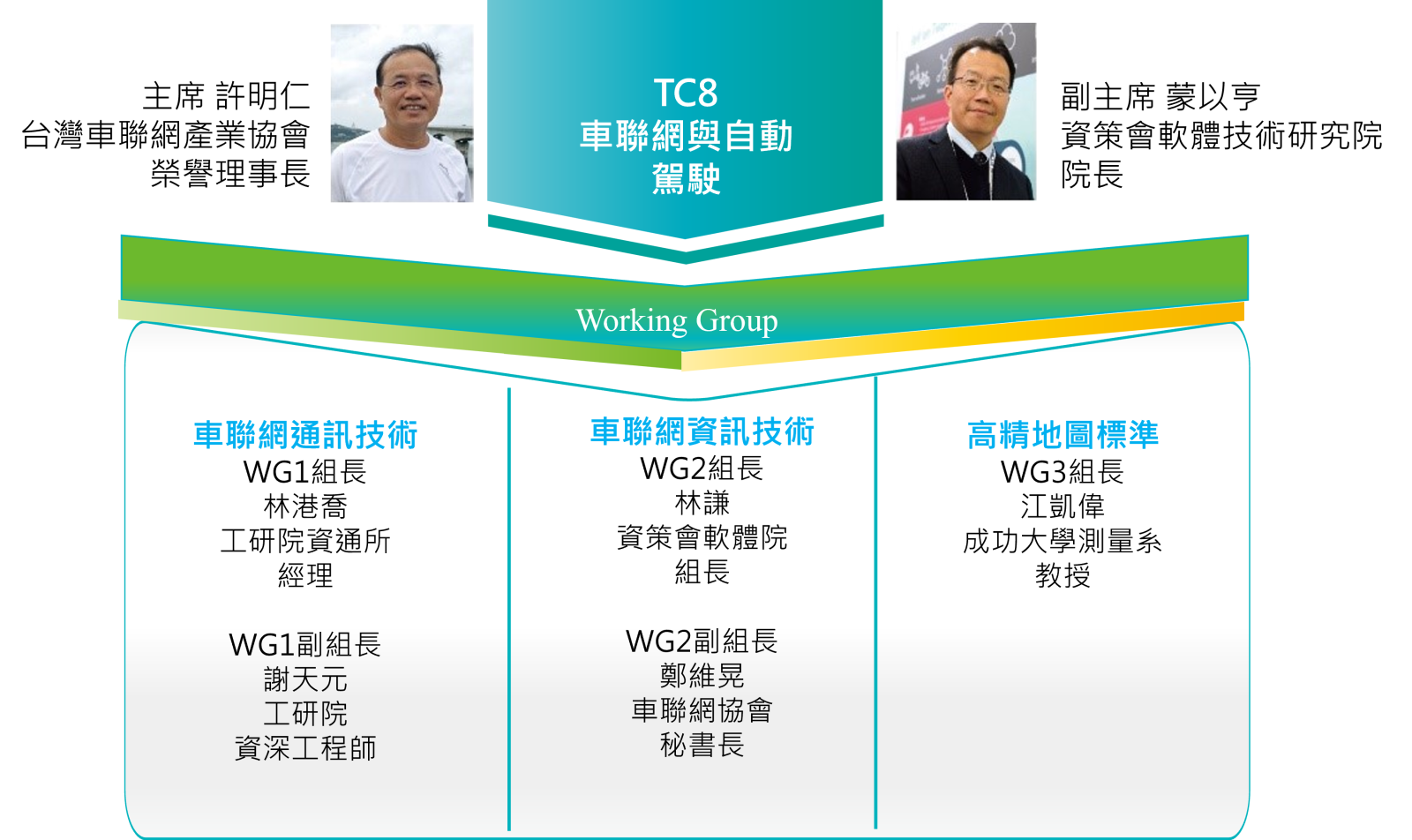 主席 許明仁
台灣車聯網產業協會
榮譽理事長

TC8
車聯網與自動
駕駛

副主席 蒙以亨
資策會軟體技術研究院
院長

Working Group

車聯網通訊技術
WG1組長
林港喬
工研院資通所
經理

WG1副組長
謝天元
工研院
資深工程師

車聯網資訊技術
WG2組長
林謙
資策會軟體院
組長

WG2副組長
鄭維晃
車聯網協會
秘書長

高精地圖標準
WG3組長
江凱偉
成功大學測量系
教授